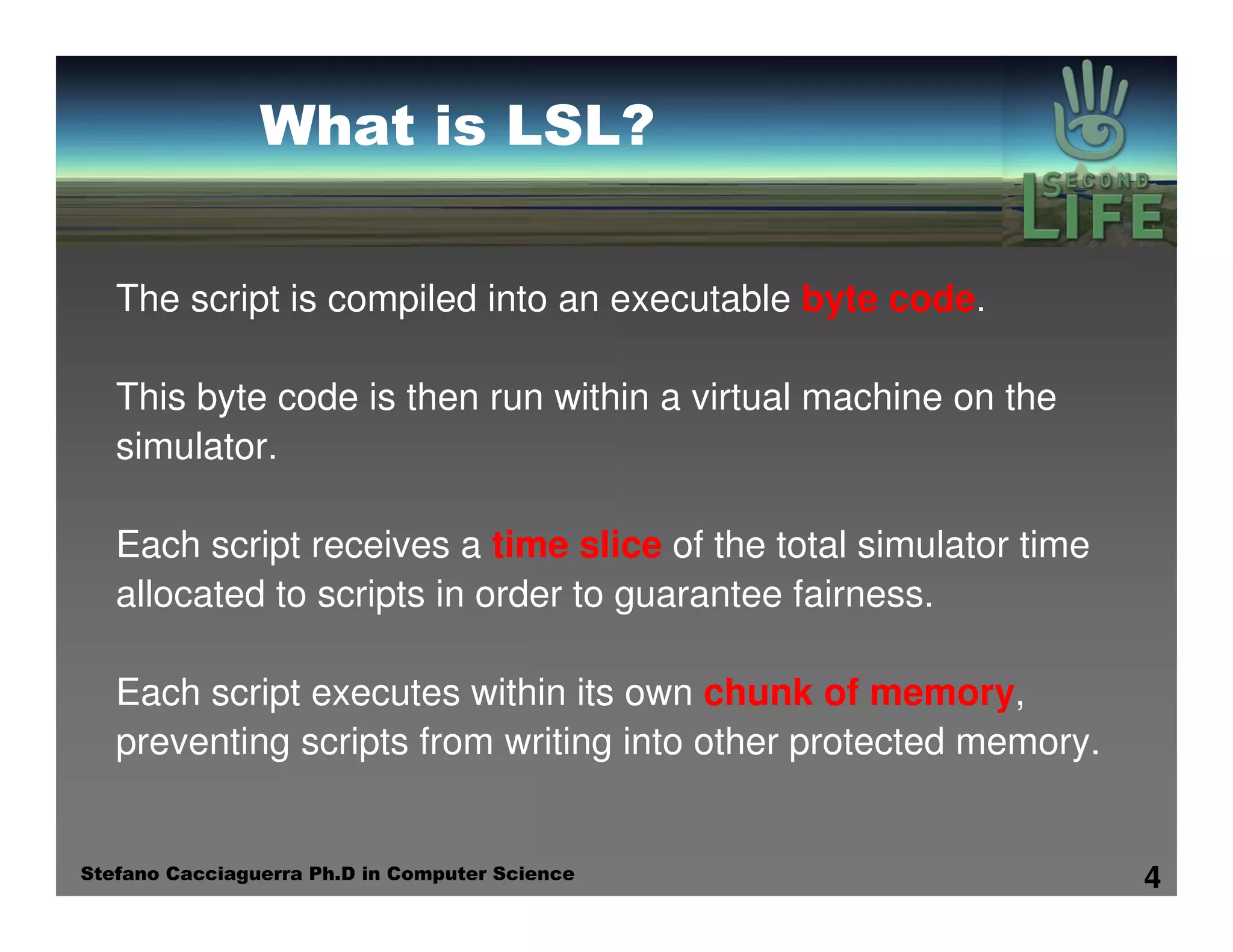 What is LSL?

SECOND LIFE

The script is compiled into an executable byte code.

This byte code is then run within a virtual machine on the simulator.

Each script receives a time slice of the total simulator time allocated to scripts in order to guarantee fairness.

Each script executes within its own chunk of memory, preventing scripts from writing into other protected memory.

Stefano Cacciaguerra Ph.D in Computer Science

4